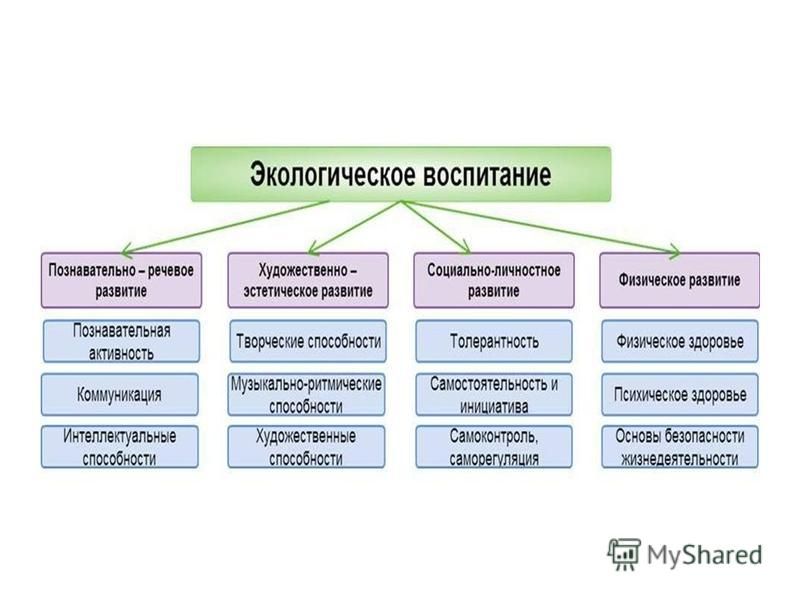 Экологическое воспитание

Познавательно – речевое развитие

Познавательная активность

Коммуникация

Интеллектуальные способности

Художественно – эстетическое развитие

Творческие способности

Музыкально-ритмические способности

Художественные способности

Социально-личностное развитие

Толерантность

Самостоятельность и инициатива

Самоконтроль, саморегуляция

Физическое развитие

Физическое здоровье

Психическое здоровье

Основы безопасности жизнедеятельности

MyShared